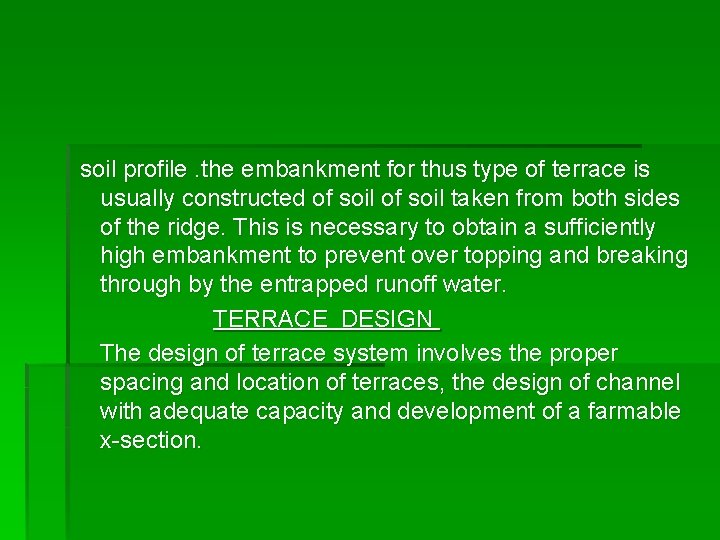 soil profile .the embankment for thus type of terrace is usually constructed of soil of soil taken from both sides of the ridge. This is necessary to obtain a sufficiently high embankment to prevent over topping and breaking through by the entrapped runoff water.

TERRACE DESIGN

The design of terrace system involves the proper spacing and location of terraces, the design of channel with adequate capacity and development of a farmable x-section.